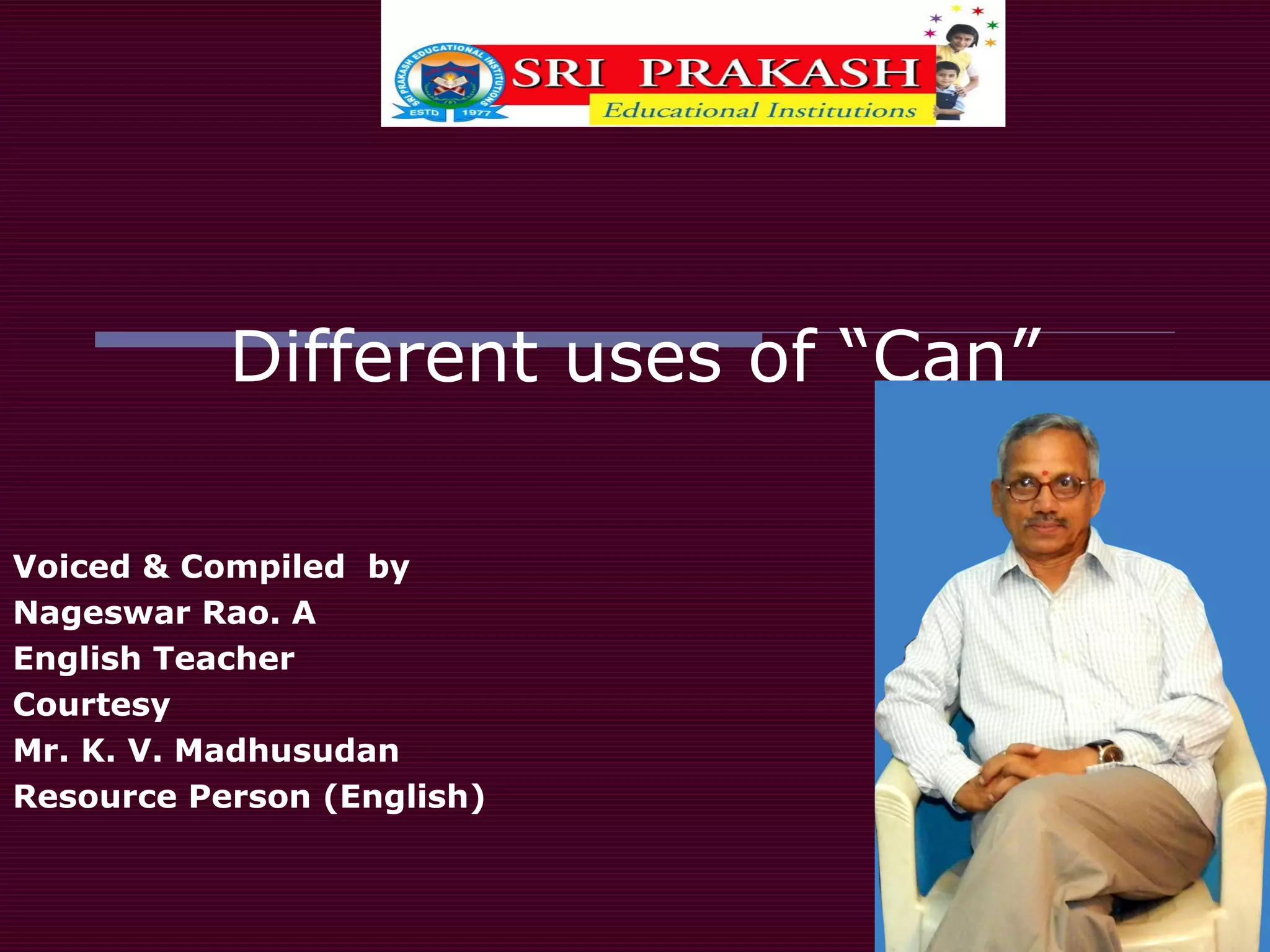 SRI PRAKASH EDUCATIONAL INSTITUTIONS
ESTD 1977
SRI PRAKASH
Educational Institutions

Different uses of “Can”

Voiced & Compiled by
Nageswar Rao. A
English Teacher
Courtesy
Mr. K. V. Madhusudan
Resource Person (English)